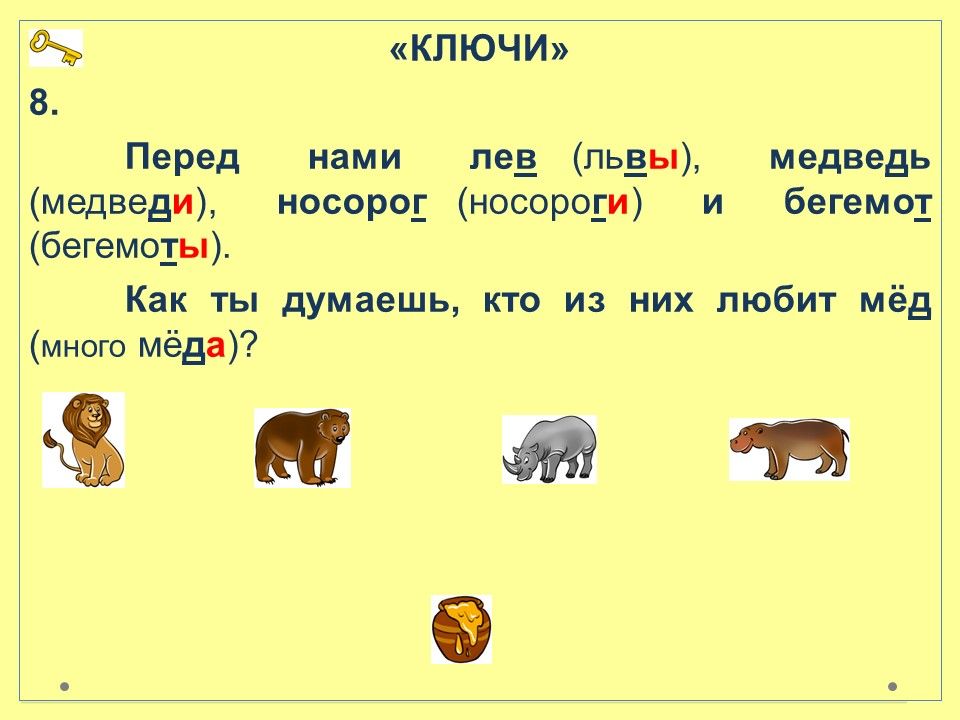 «КЛЮЧИ»

8.

Перед нами лев (львы), медведь (медведи), носорог (носороги) и бегемот (бегемоты).

Как ты думаешь, кто из них любит мёд (много мёда)?